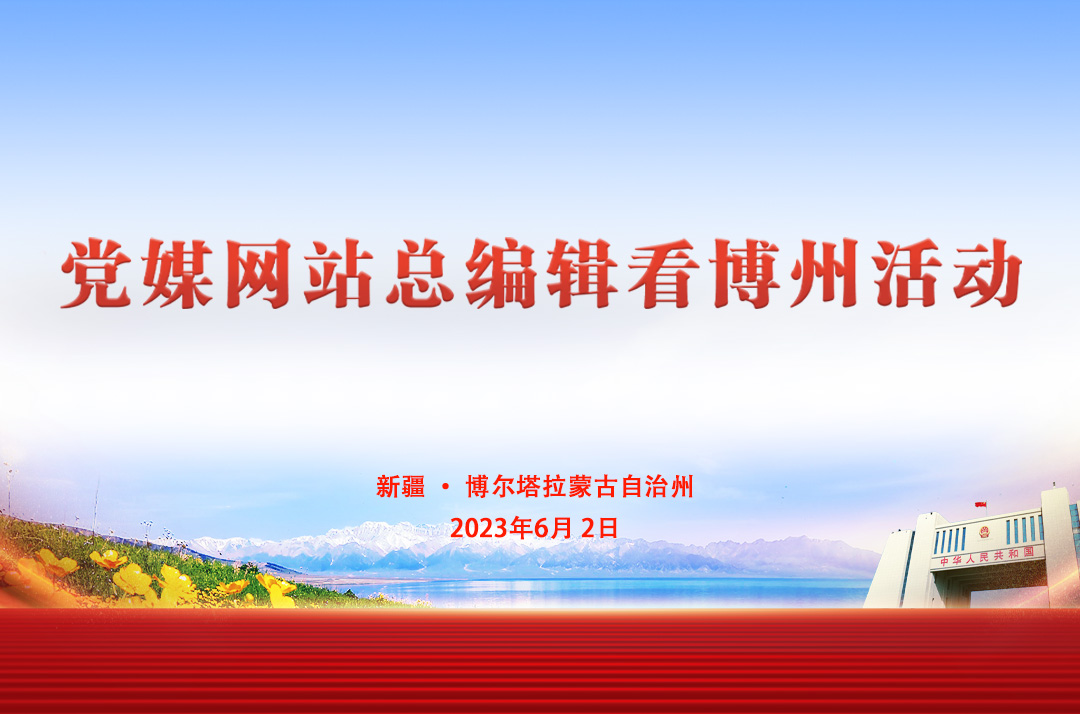 党媒网站总编辑看博州活动

新疆 · 博尔塔拉蒙古自治州
2023年6月 2日

中华人民共和国